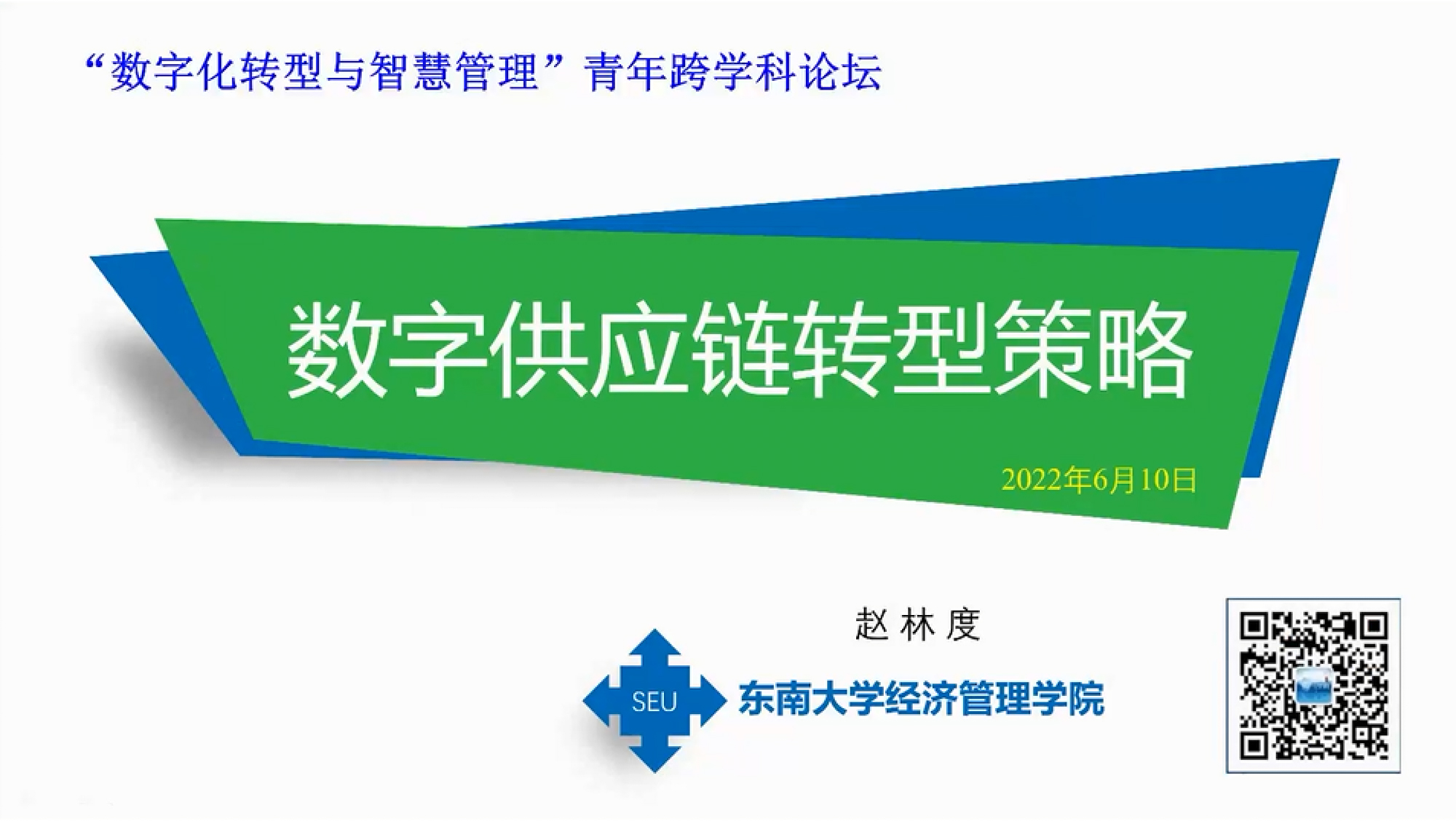 “数字化转型与智慧管理”青年跨学科论坛

数字供应链转型策略

2022年6月10日

赵 林 度

SEU

东南大学经济管理学院